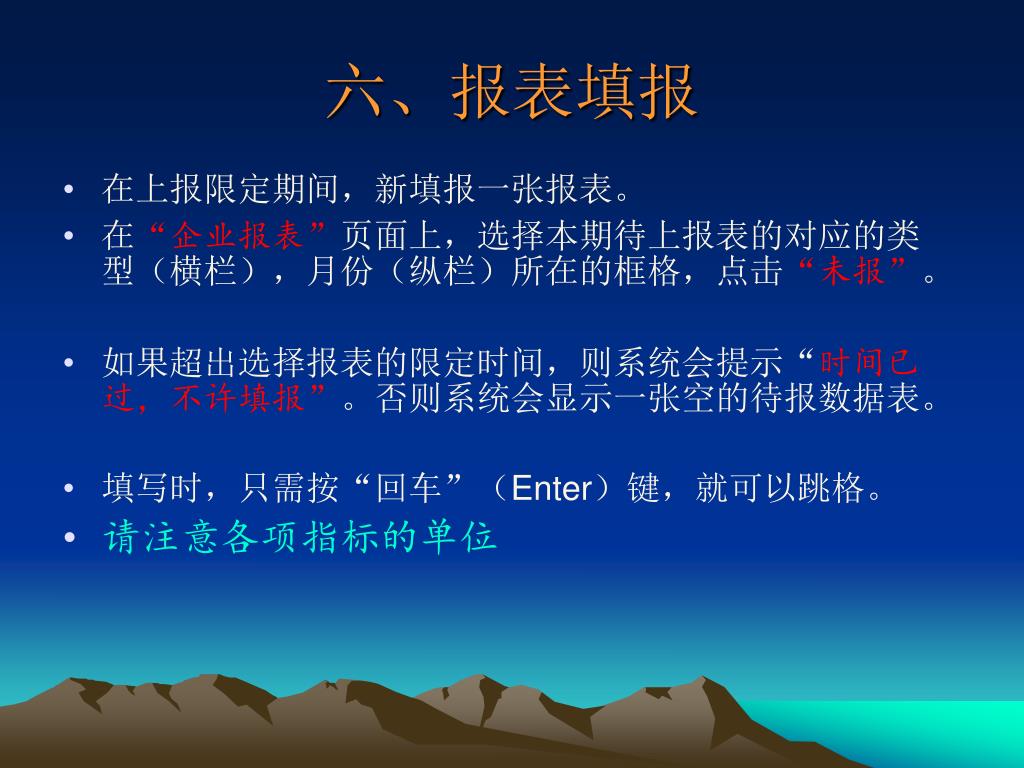 六、报表填报

• 在上报限定期间，新填报一张报表。
• 在“企业报表”页面上，选择本期待上报表的对应的类型（横栏），月份（纵栏）所在的框格，点击“未报”。

• 如果超出选择报表的限定时间，则系统会提示“时间已过，不许填报”。否则系统会显示一张空的待报数据表。

• 填写时，只需按“回车”（Enter）键，就可以跳格。
• 请注意各项指标的单位